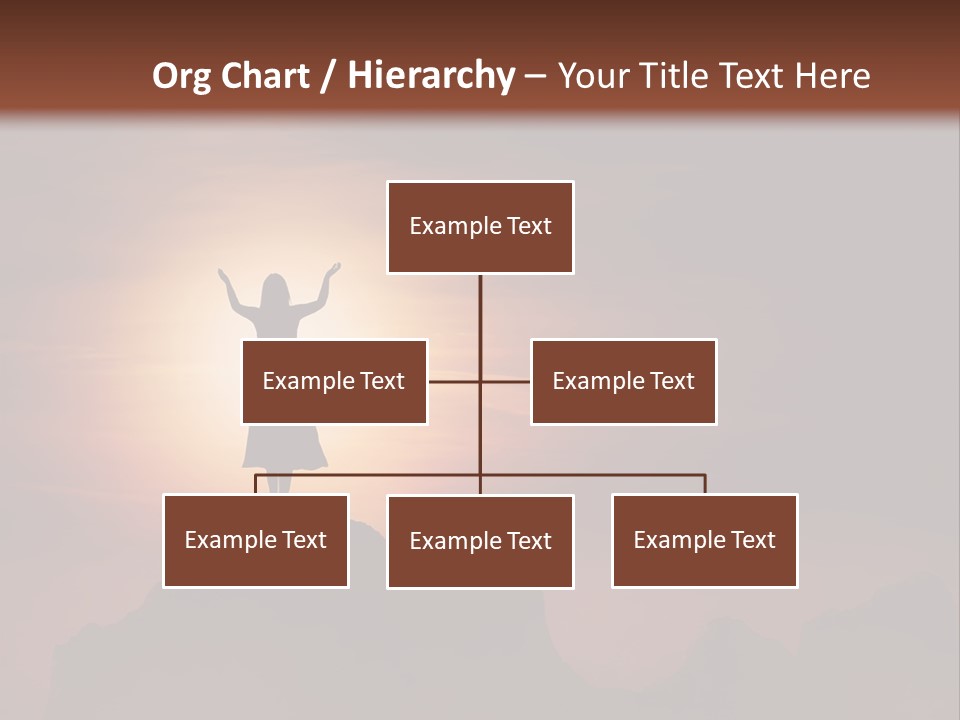 Org Chart / Hierarchy – Your Title Text Here

Example Text

Example Text

Example Text

Example Text

Example Text

Example Text